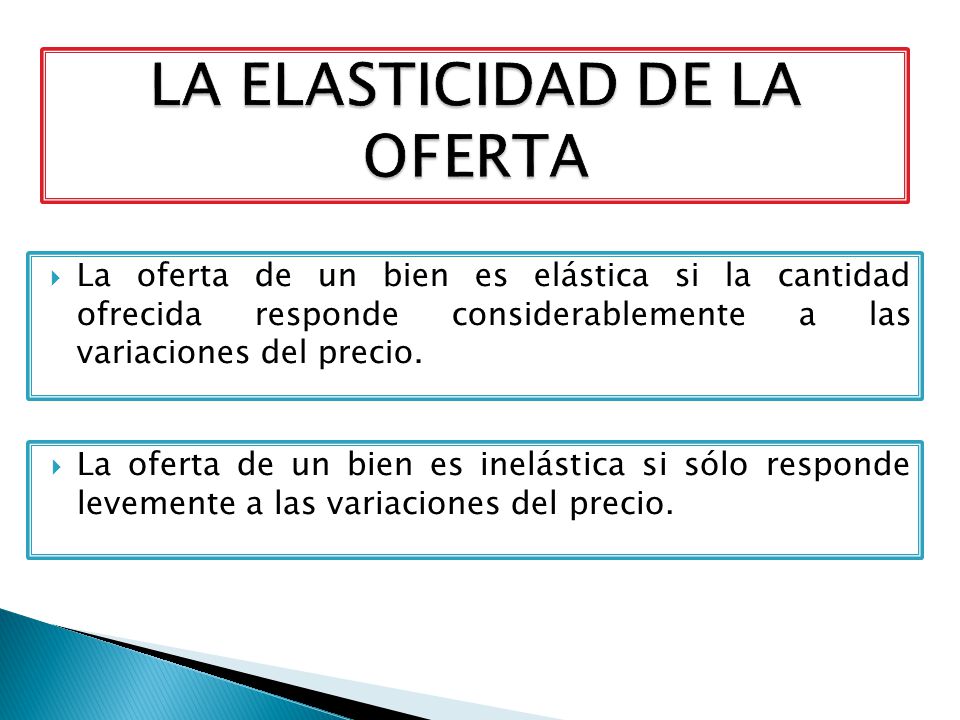 LA ELASTICIDAD DE LA OFERTA

La oferta de un bien es elástica si la cantidad ofrecida responde considerablemente a las variaciones del precio.

La oferta de un bien es inelástica si sólo responde levemente a las variaciones del precio.